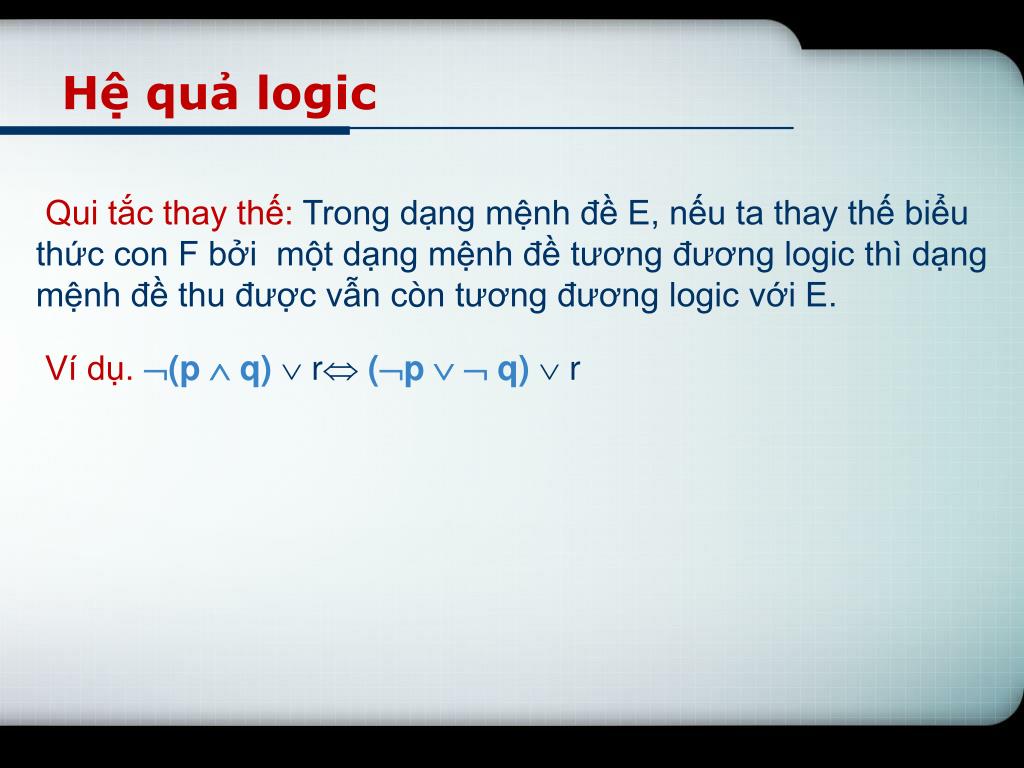 Hệ quả logic

Qui tắc thay thế: Trong dạng mệnh đề E, nếu ta thay thế biểu thức con F bởi một dạng mệnh đề tương đương logic thì dạng mệnh đề thu được vẫn còn tương đương logic với E.

Ví dụ. $\neg(p \wedge q) \vee r \Leftrightarrow (\neg p \vee \neg q) \vee r$